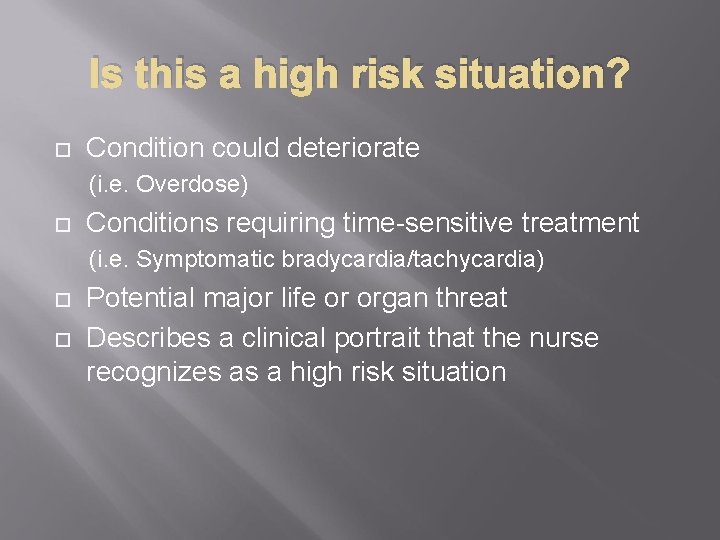 Is this a high risk situation?

Condition could deteriorate
(i.e. Overdose)

Conditions requiring time-sensitive treatment
(i.e. Symptomatic bradycardia/tachycardia)

Potential major life or organ threat

Describes a clinical portrait that the nurse recognizes as a high risk situation